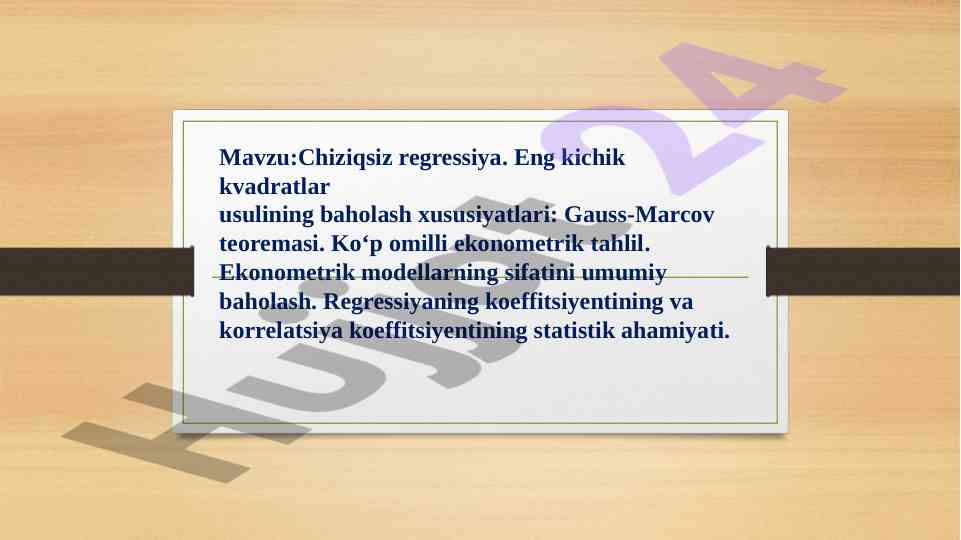 Mavzu:Chiziqsiz regressiya. Eng kichik kvadratlar
usulining baholash xususiyatlari: Gauss-Marcov teoremasi. Ko‘p omilli ekonometrik tahlil. Ekonometrik modellarning sifatini umumiy baholash. Regressiyaning koeffitsiyentining va korrelatsiya koeffitsiyentining statistik ahamiyati.

Hujjat 24